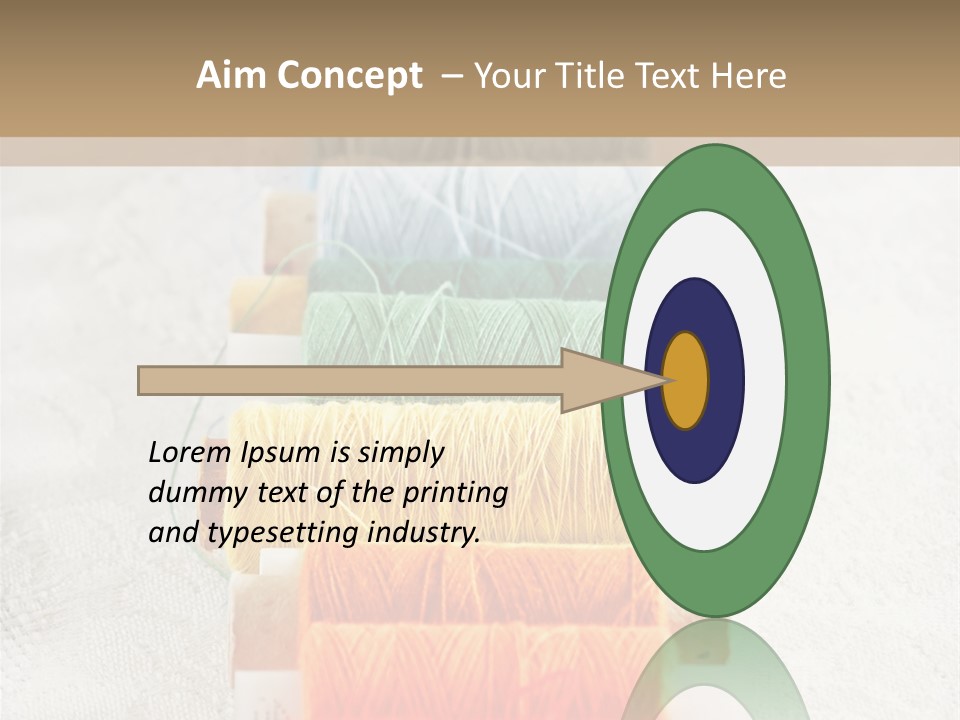 Aim Concept – Your Title Text Here

Lorem Ipsum is simply dummy text of the printing and typesetting industry.